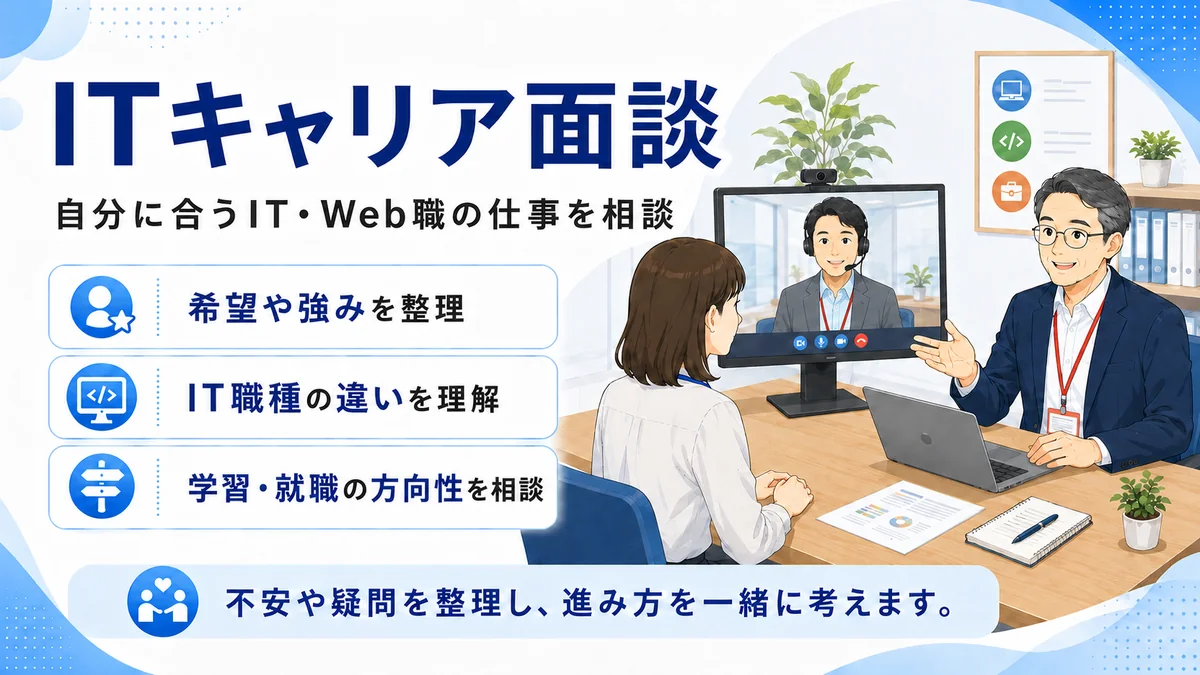 ITキャリア面談

自分に合うIT・Web職の仕事を相談

希望や強みを整理

IT職種の違いを理解

学習・就職の方向性を相談

不安や疑問を整理し、進み方を一緒に考えます。